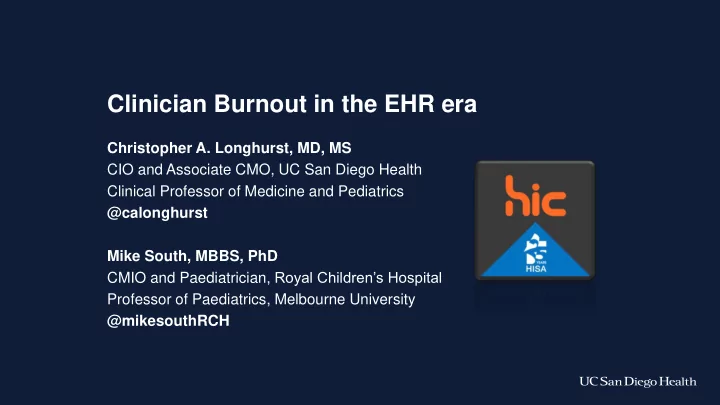 Clinician Burnout in the EHR era

Christopher A. Longhurst, MD, MS
CIO and Associate CMO, UC San Diego Health
Clinical Professor of Medicine and Pediatrics
@calonghurst

Mike South, MBBS, PhD
CMIO and Paediatrician, Royal Children's Hospital
Professor of Paediatrics, Melbourne University
@mikesouthRCH

hic

HISA

UC San Diego Health